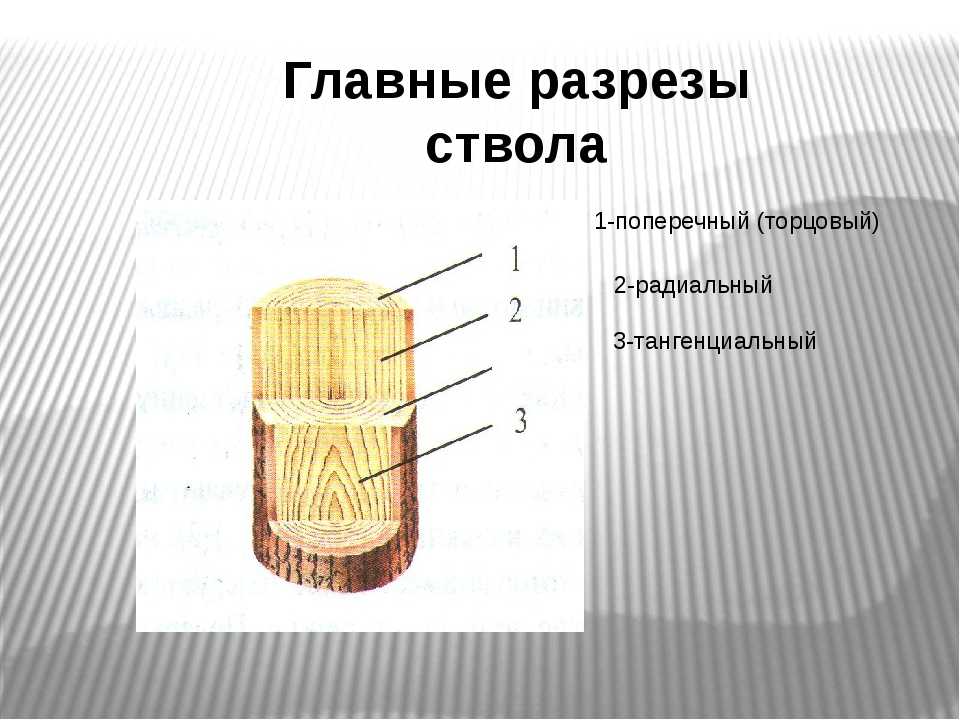 Главные разрезы ствола

1
2
3

1-поперечный (торцовый)

2-радиальный

3-тангенциальный